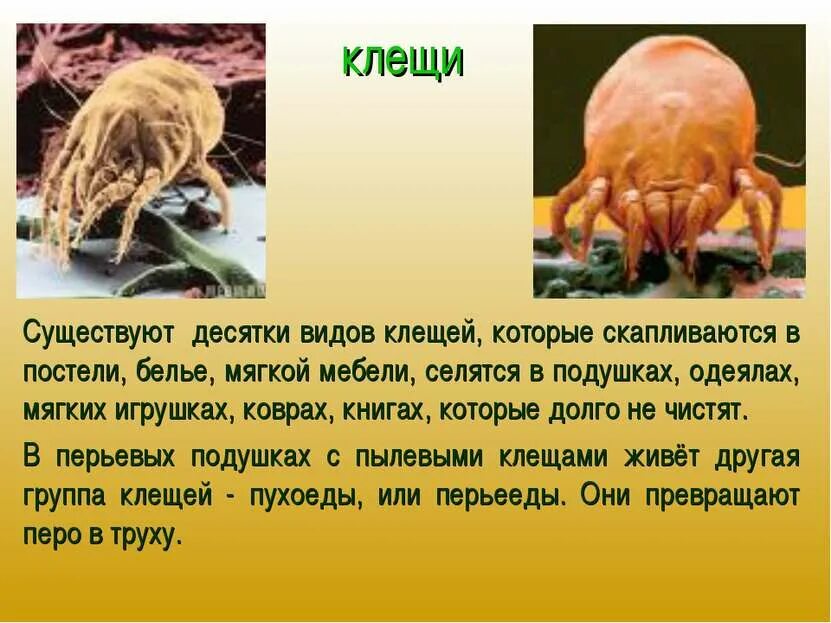 клещи

Существуют десятки видов клещей, которые скапливаются в постели, белье, мягкой мебели, селятся в подушках, одеялах, мягких игрушках, коврах, книгах, которые долго не чистят.

В перьевых подушках с пылевыми клещами живёт другая группа клещей - пухоеды, или перьееды. Они превращают перо в труху.